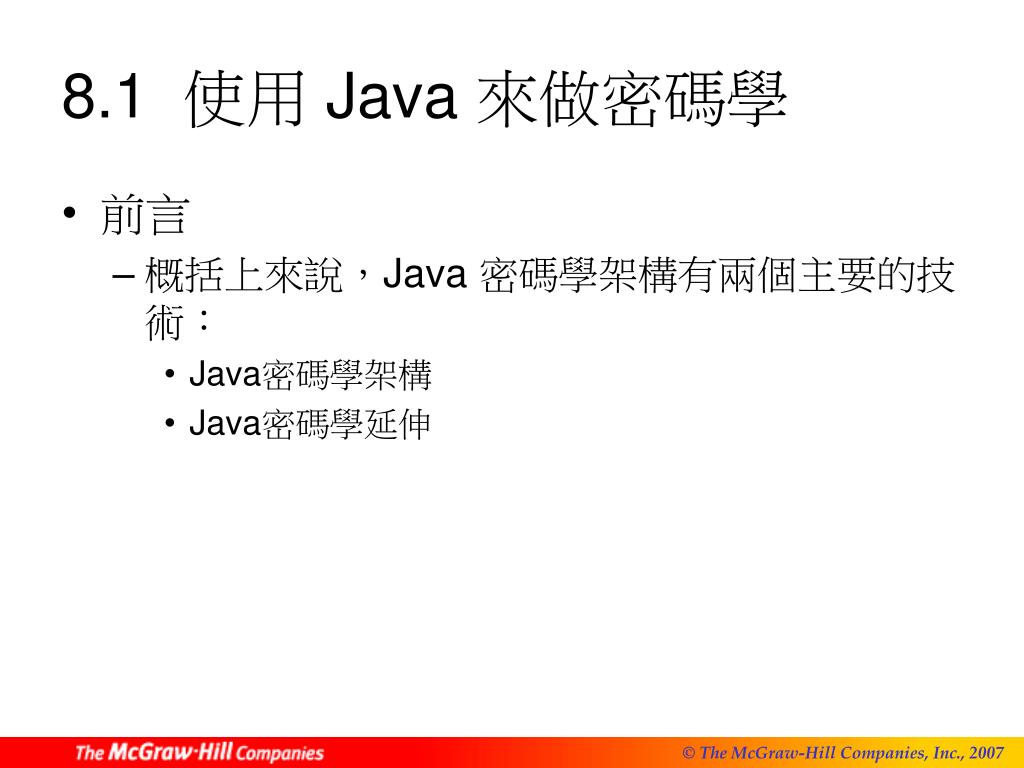 8.1 使用 Java 來做密碼學

• 前言
– 概括上來說，Java 密碼學架構有兩個主要的技術：
• Java密碼學架構
• Java密碼學延伸

The McGraw·Hill Companies

© The McGraw-Hill Companies, Inc., 2007